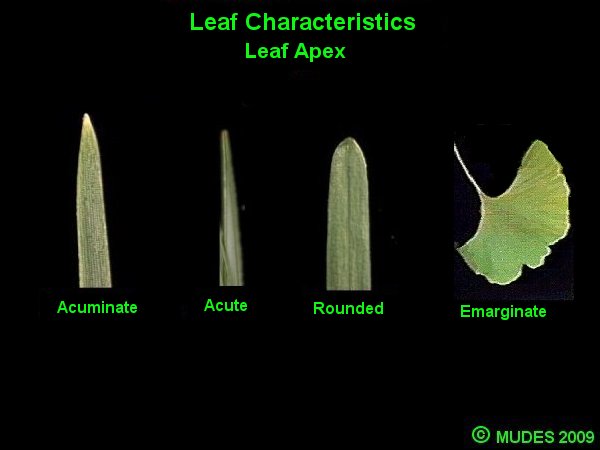 Leaf Characteristics
Leaf Apex

Acuminate

Acute

Rounded

Emarginate

© MUDES 2009